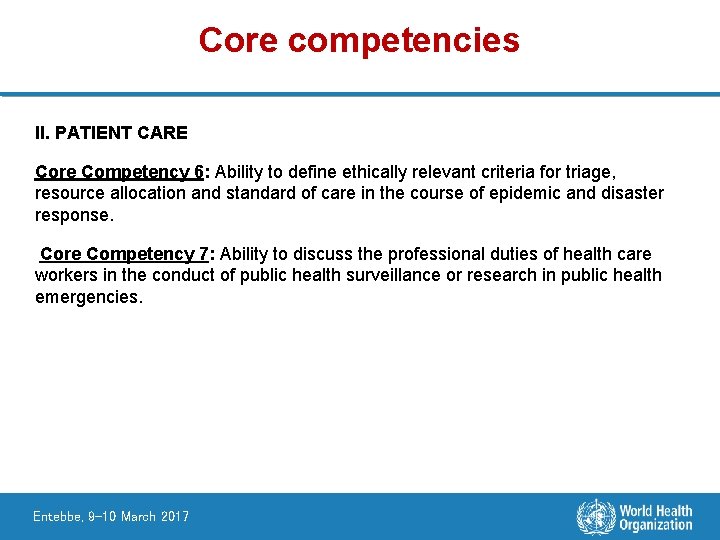 Core competencies

II. PATIENT CARE

Core Competency 6: Ability to define ethically relevant criteria for triage, resource allocation and standard of care in the course of epidemic and disaster response.

Core Competency 7: Ability to discuss the professional duties of health care workers in the conduct of public health surveillance or research in public health emergencies.

Entebbe, 9-10 March 2017

World Health Organization